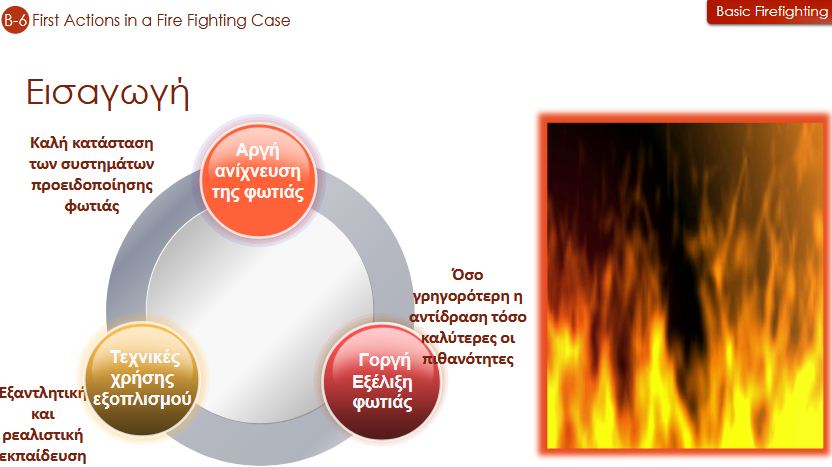 B-6 First Actions in a Fire Fighting Case

Basic Firefighting

Εισαγωγή

Καλή κατάσταση των συστημάτων προειδοποίησης φωτιάς

Αργή ανίχνευση της φωτιάς

Όσο γρηγορότερη η αντίδραση τόσο καλύτερες οι πιθανότητες

Γοργή Εξέλιξη φωτιάς

Τεχνικές χρήσης εξοπλισμού

Εξαντλητική και ρεαλιστική εκπαίδευση